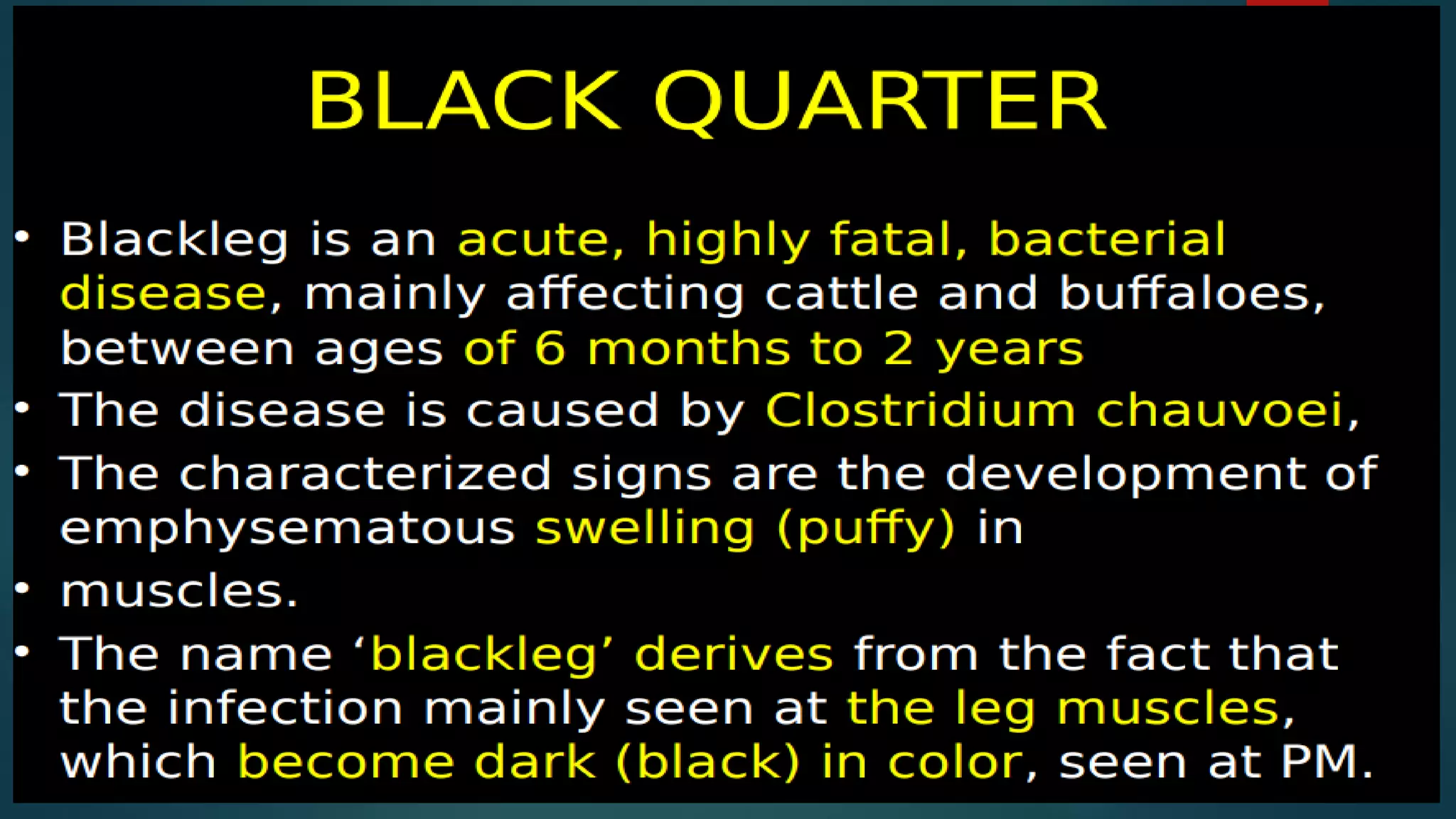 BLACK QUARTER

• Blackleg is an acute, highly fatal, bacterial disease, mainly affecting cattle and buffaloes, between ages of 6 months to 2 years
• The disease is caused by Clostridium chauvoei,
• The characterized signs are the development of emphysematous swelling (puffy) in
• muscles.
• The name 'blackleg' derives from the fact that the infection mainly seen at the leg muscles, which become dark (black) in color, seen at PM.